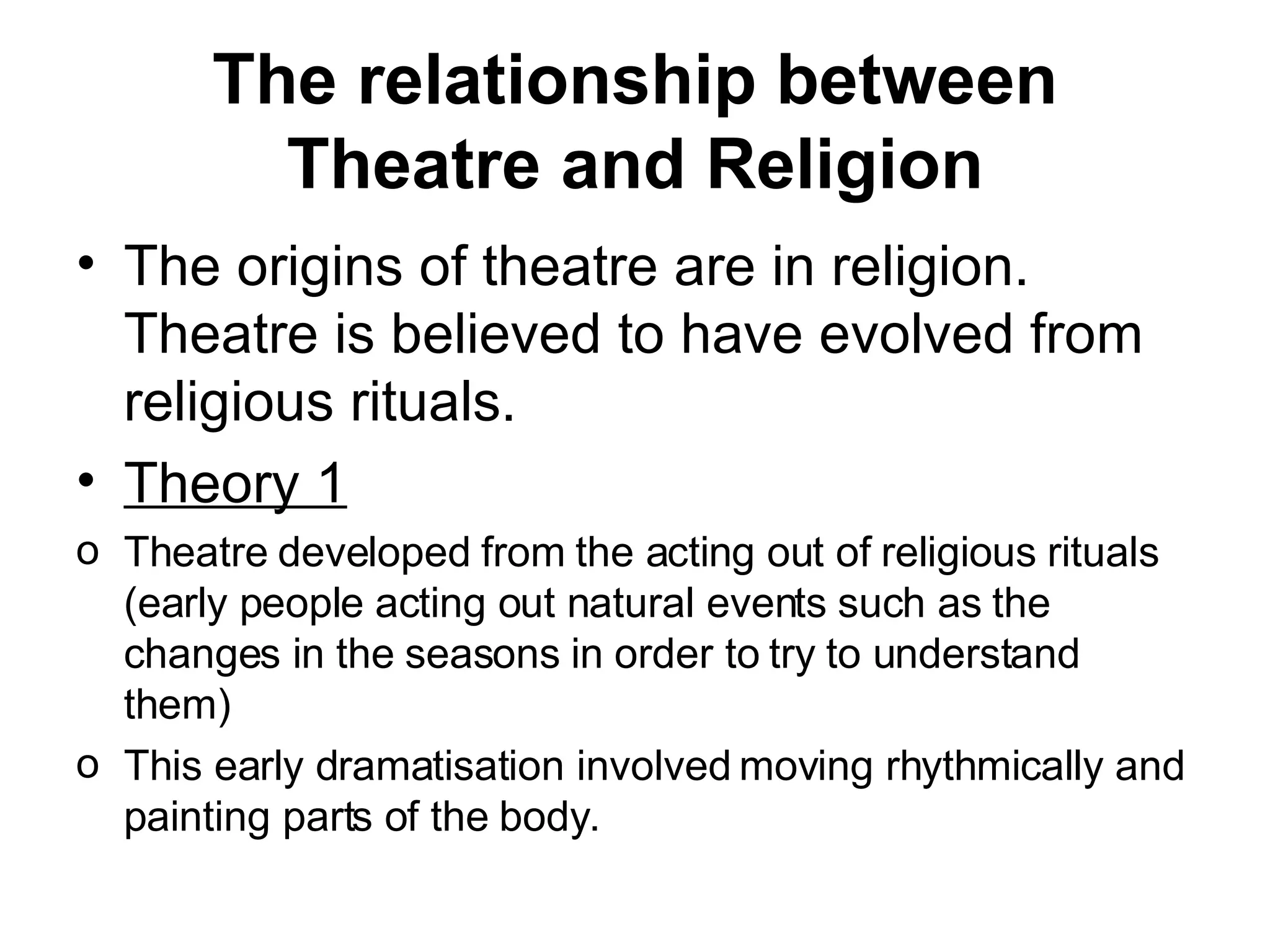 The relationship between Theatre and Religion

• The origins of theatre are in religion. Theatre is believed to have evolved from religious rituals.

• Theory 1

o Theatre developed from the acting out of religious rituals (early people acting out natural events such as the changes in the seasons in order to try to understand them)

o This early dramatisation involved moving rhythmically and painting parts of the body.